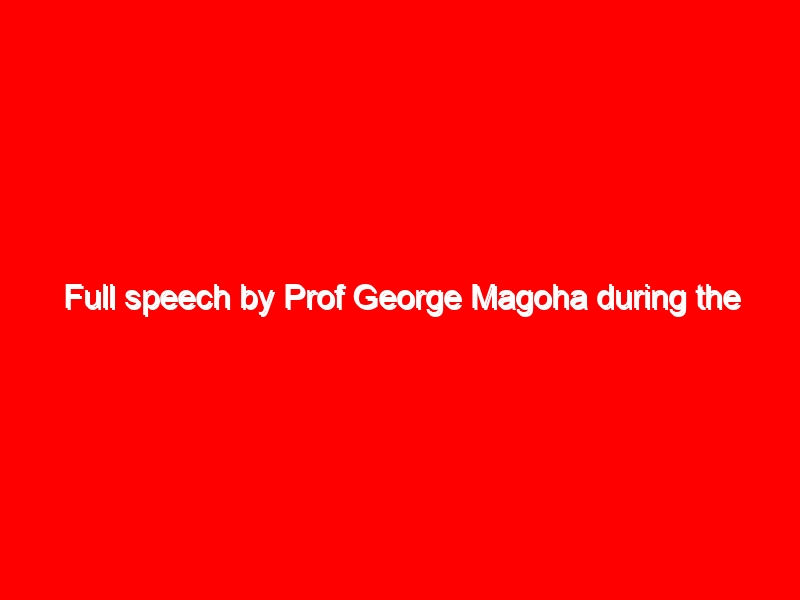 Full speech by Prof George Magoha during the